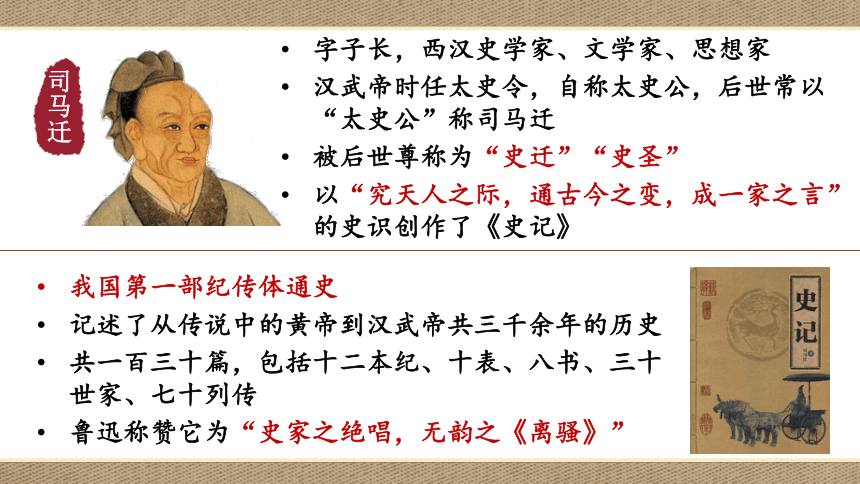 司马迁

• 字子长，西汉史学家、文学家、思想家
• 汉武帝时任太史令，自称太史公，后世常以“太史公”称司马迁
• 被后世尊称为“史迁”“史圣”
• 以“究天人之际，通古今之变，成一家之言”的史识创作了《史记》

• 我国第一部纪传体通史
• 记述了从传说中的黄帝到汉武帝共三千余年的历史
• 共一百三十篇，包括十二本纪、十表、八书、三十世家、七十列传
• 鲁迅称赞它为“史家之绝唱，无韵之《离骚》”

史记